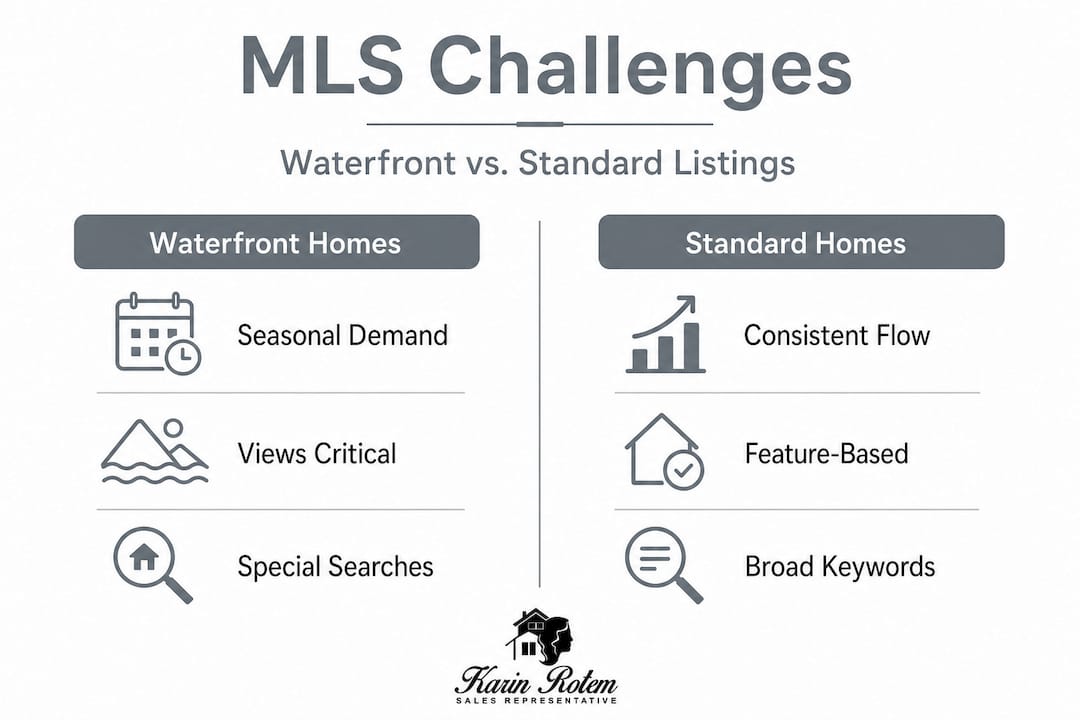 MLS Challenges

Waterfront vs. Standard Listings

Waterfront Homes

Seasonal Demand

Views Critical

Special Searches

Standard Homes

Consistent Flow

Feature-Based

Broad Keywords

Karin Rotem
SALES REPRESENTATIVE